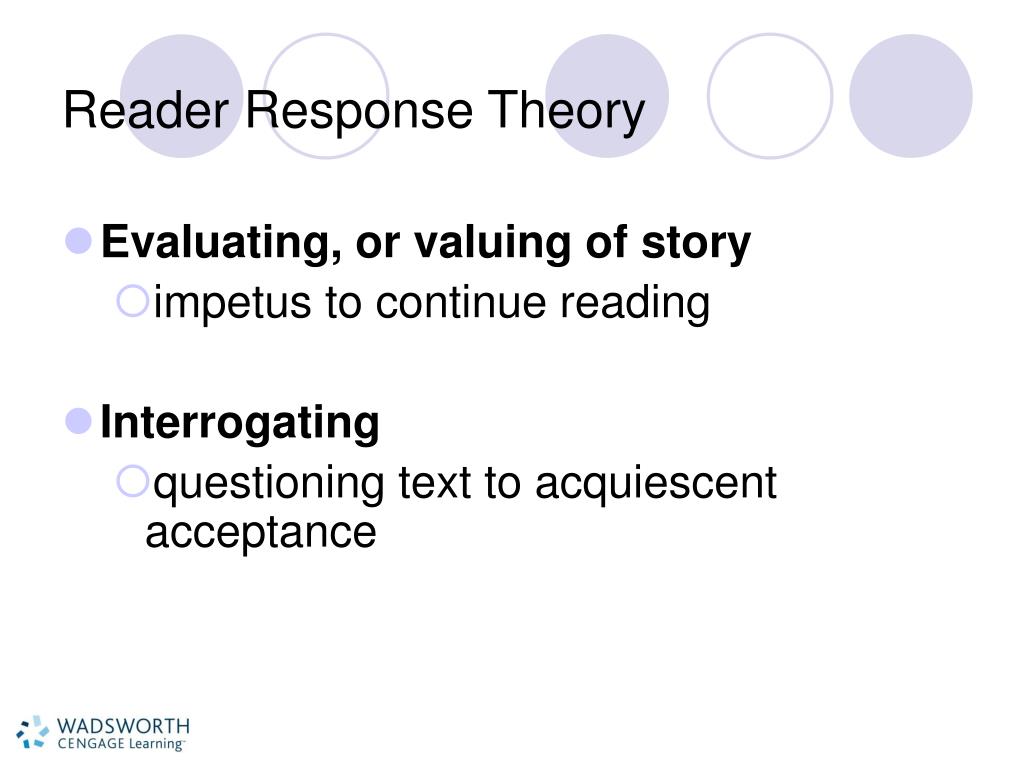 Reader Response Theory

Evaluating, or valuing of story

impetus to continue reading

Interrogating

questioning text to acquiescent acceptance

WADSWORTH
CENGAGE Learning™